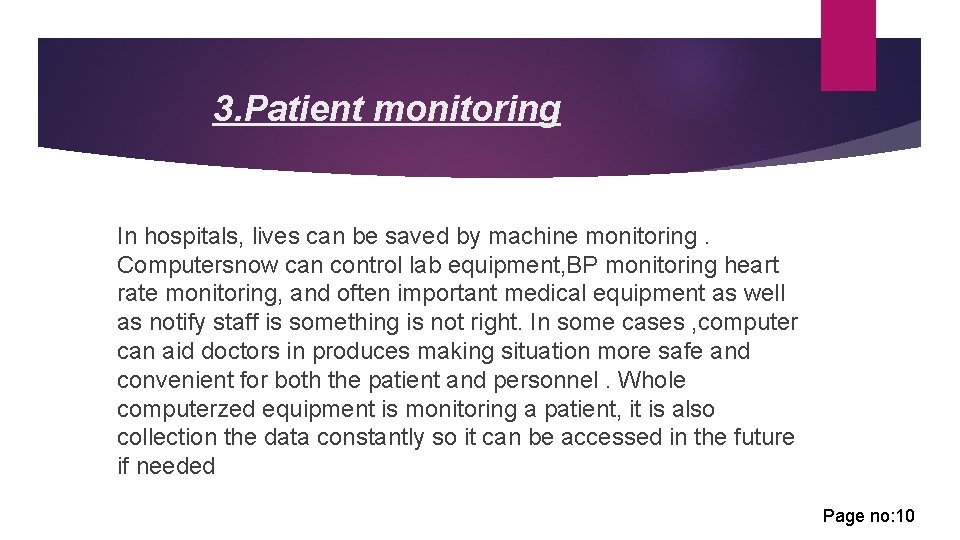 3.Patient monitoring

In hospitals, lives can be saved by machine monitoring . Computersnow can control lab equipment,BP monitoring heart rate monitoring, and often important medical equipment as well as notify staff is something is not right. In some cases ,computer can aid doctors in produces making situation more safe and convenient for both the patient and personnel . Whole computerzed equipment is monitoring a patient, it is also collection the data constantly so it can be accessed in the future if needed

Page no:10